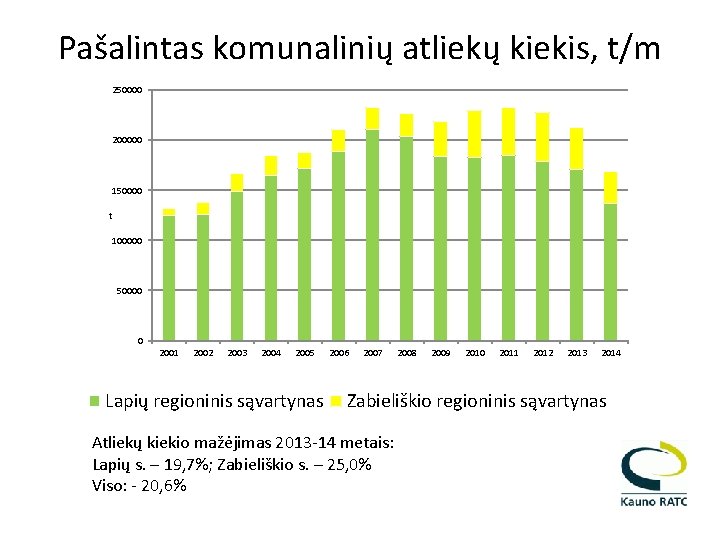 Pašalintas komunalinių atliekų kiekis, t/m

250000
200000
150000
t
100000
50000
0
2001 2002 2003 2004 2005 2006 2007 2008 2009 2010 2011 2012 2013 2014

Lapių regioninis sąvartynas Zabieliškio regioninis sąvartynas

Atliekų kiekio mažėjimas 2013-14 metais:
Lapių s. – 19,7%; Zabieliškio s. – 25,0%
Viso: - 20,6%

Kauno RATC